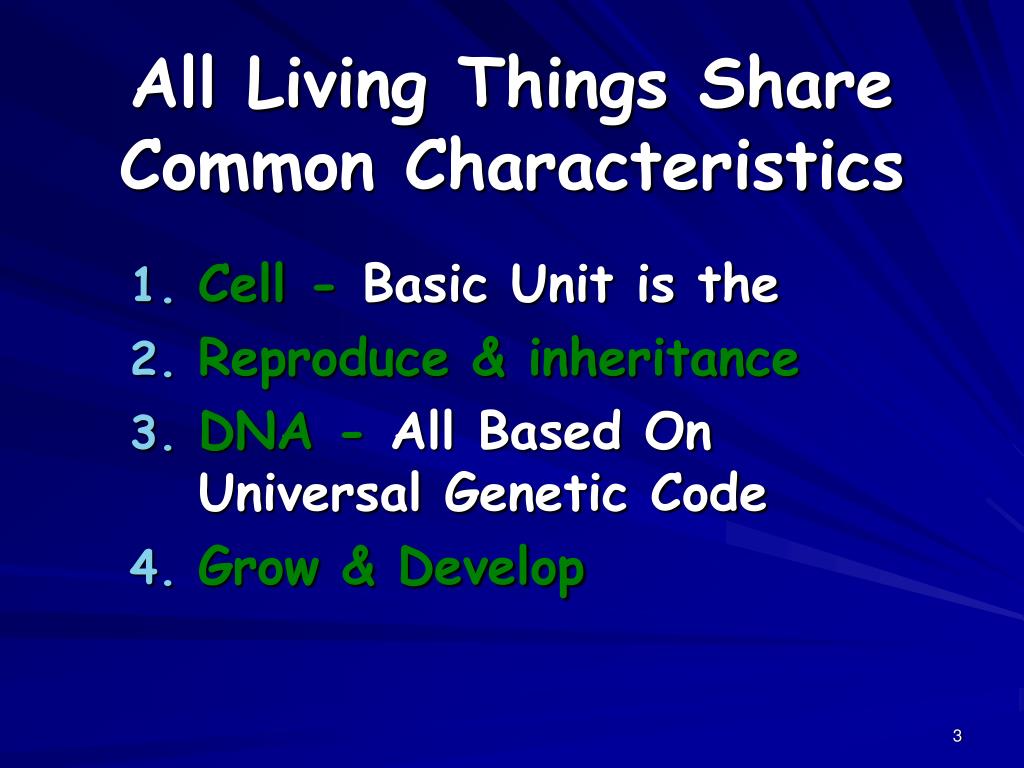 All Living Things Share Common Characteristics

1. Cell - Basic Unit is the
2. Reproduce & inheritance
3. DNA - All Based On Universal Genetic Code
4. Grow & Develop

3